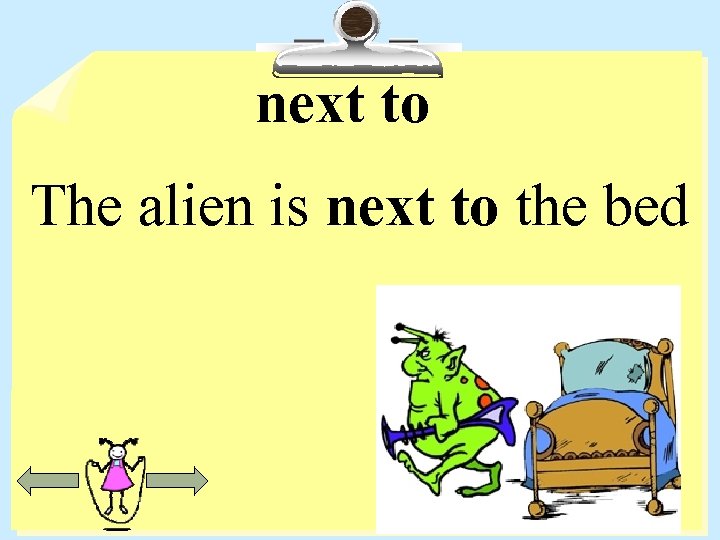 next to

The alien is next to the bed